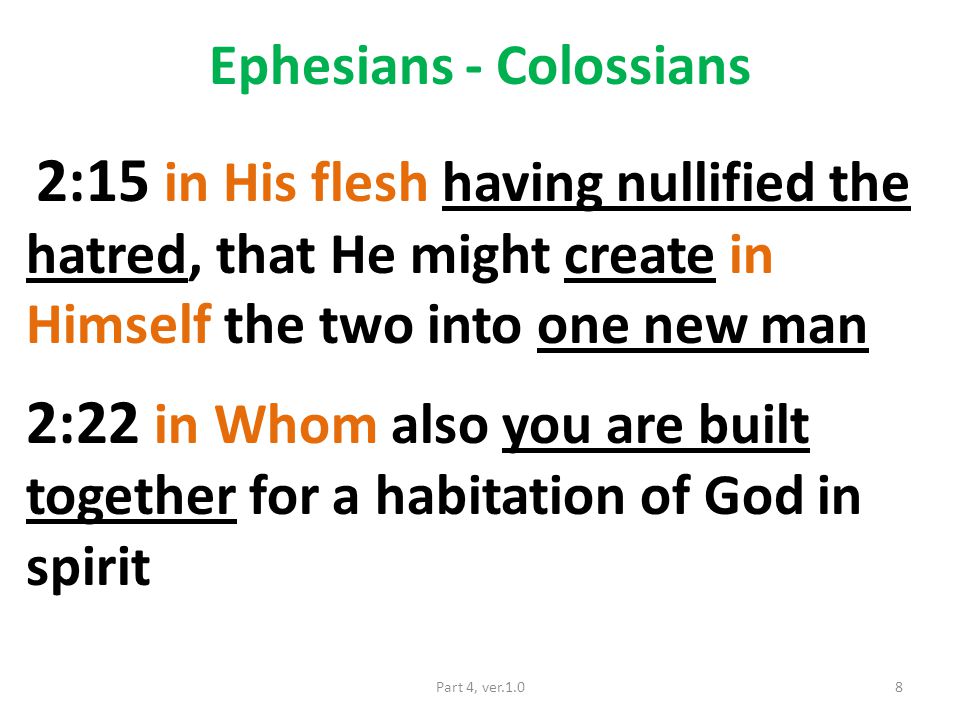 Ephesians - Colossians

2:15 in His flesh having nullified the hatred, that He might create in Himself the two into one new man

2:22 in Whom also you are built together for a habitation of God in spirit

Part 4, ver.1.0

8